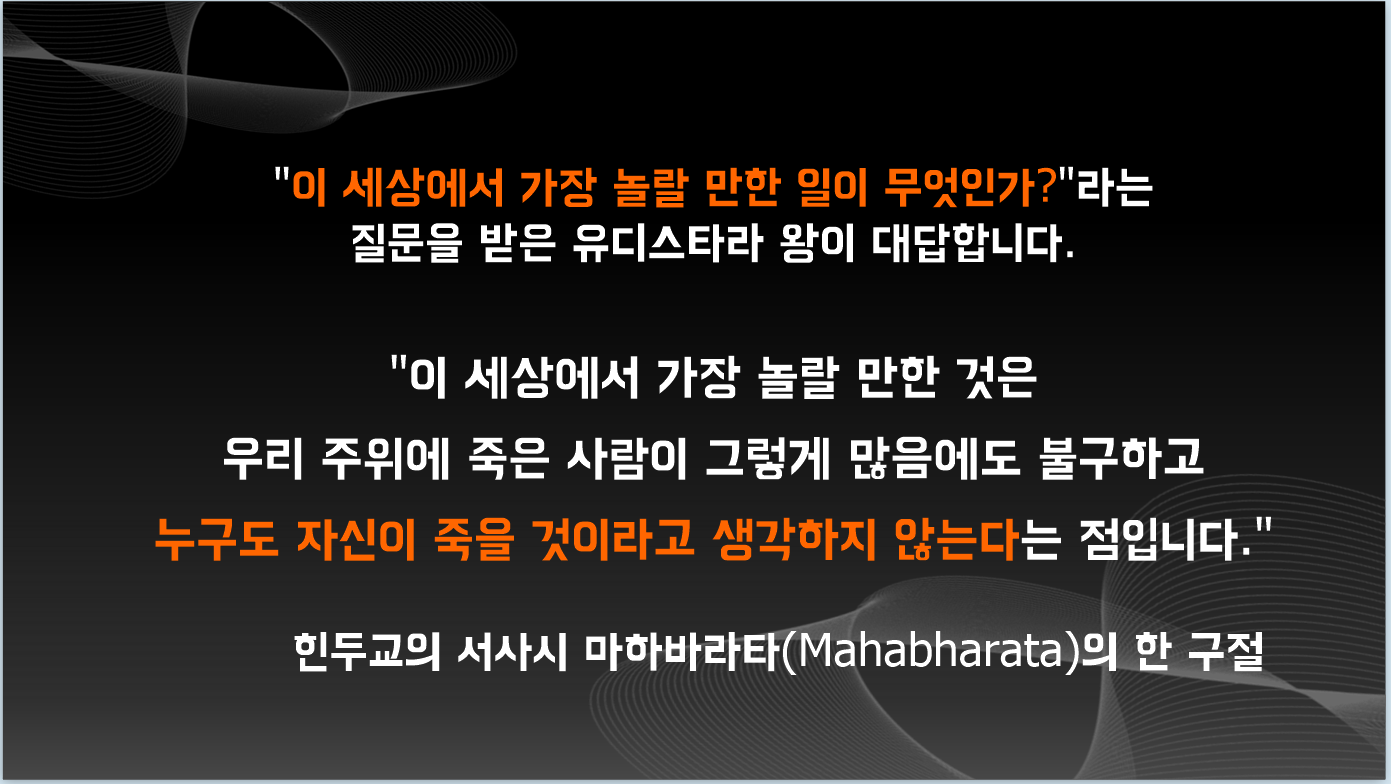 "이 세상에서 가장 놀랄 만한 일이 무엇인가?"라는 질문을 받은 유디스타라 왕이 대답합니다.

"이 세상에서 가장 놀랄 만한 것은
우리 주위에 죽은 사람이 그렇게 많음에도 불구하고
누구도 자신이 죽을 것이라고 생각하지 않는다는 점입니다."

힌두교의 서사시 마하바라타(Mahabharata)의 한 구절